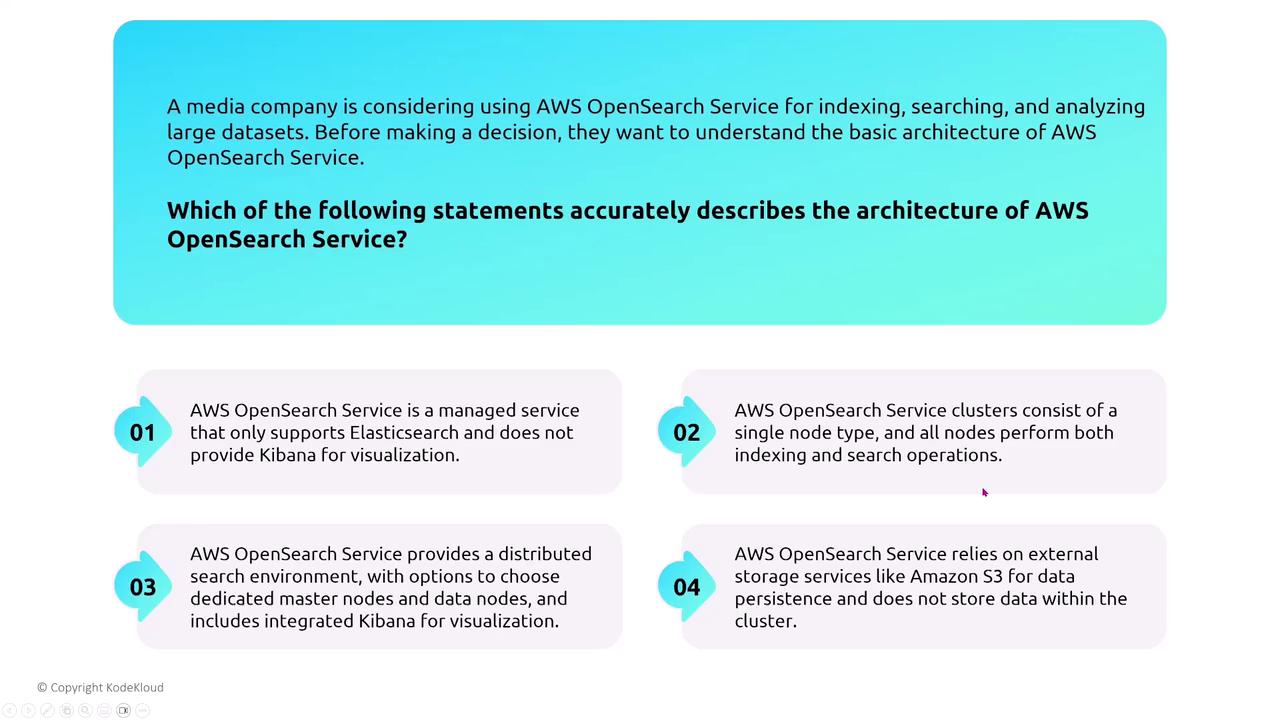 A media company is considering using AWS OpenSearch Service for indexing, searching, and analyzing large datasets. Before making a decision, they want to understand the basic architecture of AWS OpenSearch Service.

Which of the following statements accurately describes the architecture of AWS OpenSearch Service?

01 AWS OpenSearch Service is a managed service that only supports Elasticsearch and does not provide Kibana for visualization.

02 AWS OpenSearch Service clusters consist of a single node type, and all nodes perform both indexing and search operations.

03 AWS OpenSearch Service provides a distributed search environment, with options to choose dedicated master nodes and data nodes, and includes integrated Kibana for visualization.

04 AWS OpenSearch Service relies on external storage services like Amazon S3 for data persistence and does not store data within the cluster.

© Copyright KodeKloud